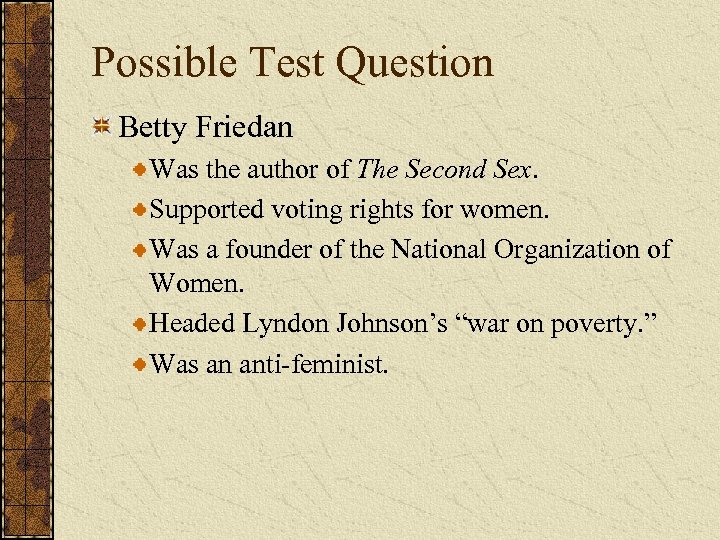 Possible Test Question

Betty Friedan

Was the author of The Second Sex.

Supported voting rights for women.

Was a founder of the National Organization of Women.

Headed Lyndon Johnson's "war on poverty."

Was an anti-feminist.